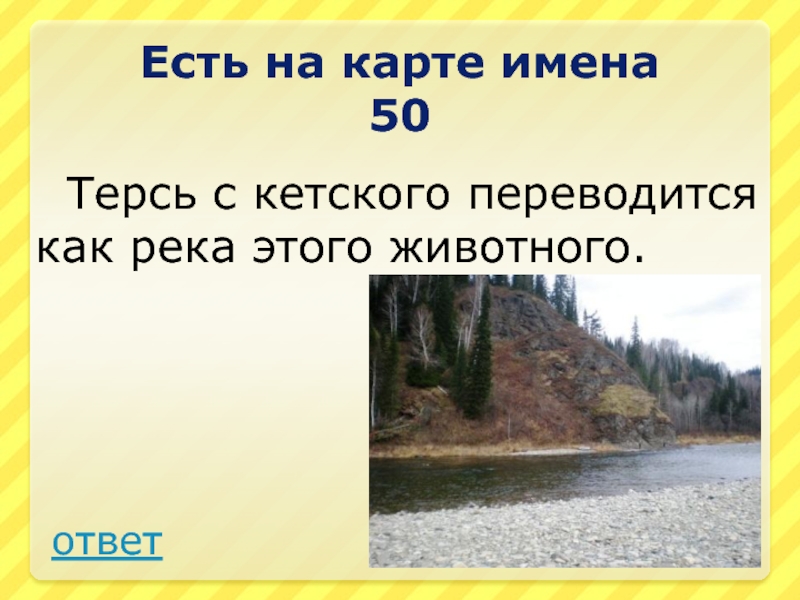 Есть на карте имена
50

Терсь с кетского переводится как река этого животного.

ответ